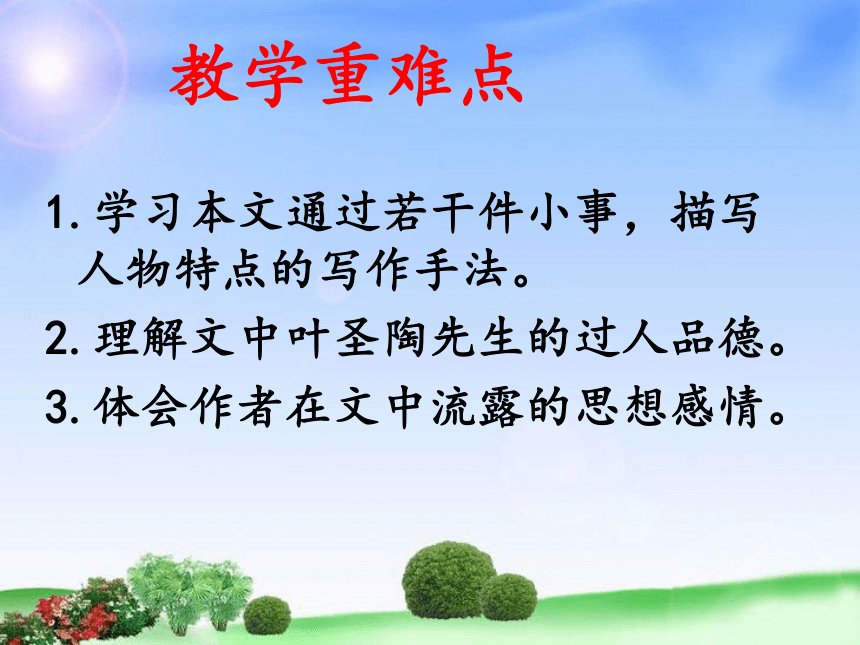 教学重难点

1. 学习本文通过若干件小事，描写人物特点的写作手法。

2. 理解文中叶圣陶先生的过人品德。

3. 体会作者在文中流露的思想感情。